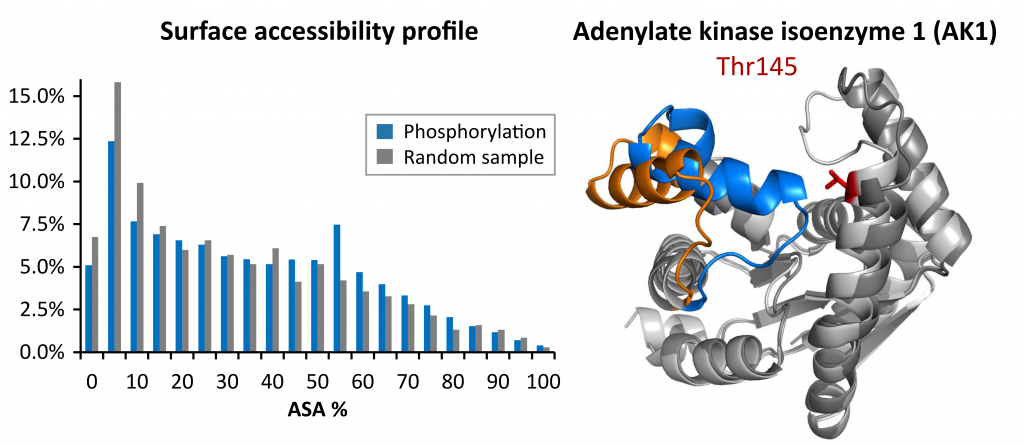 Surface accessibility profile

15.0%
12.5%
10.0%
7.5%
5.0%
2.5%
0.0%

Phosphorylation
Random sample

0 10 20 30 40 50 60 70 80 90 100
ASA %

Adenylate kinase isoenzyme 1 (AK1)

Thr145